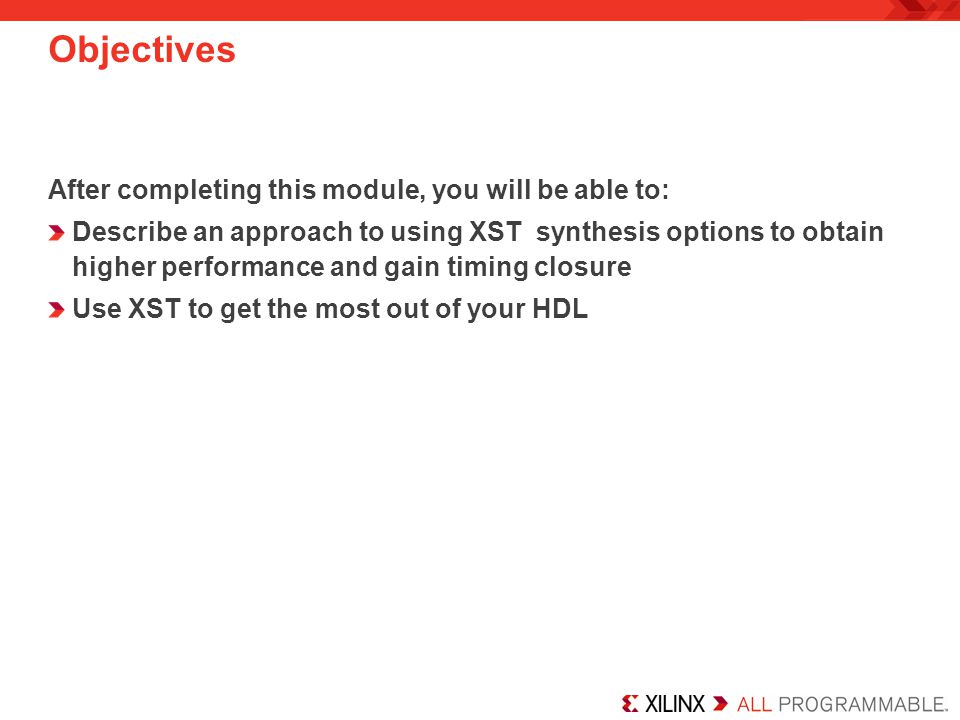 Objectives

After completing this module, you will be able to:

Describe an approach to using XST synthesis options to obtain higher performance and gain timing closure

Use XST to get the most out of your HDL

XILINX ALL PROGRAMMABLE.